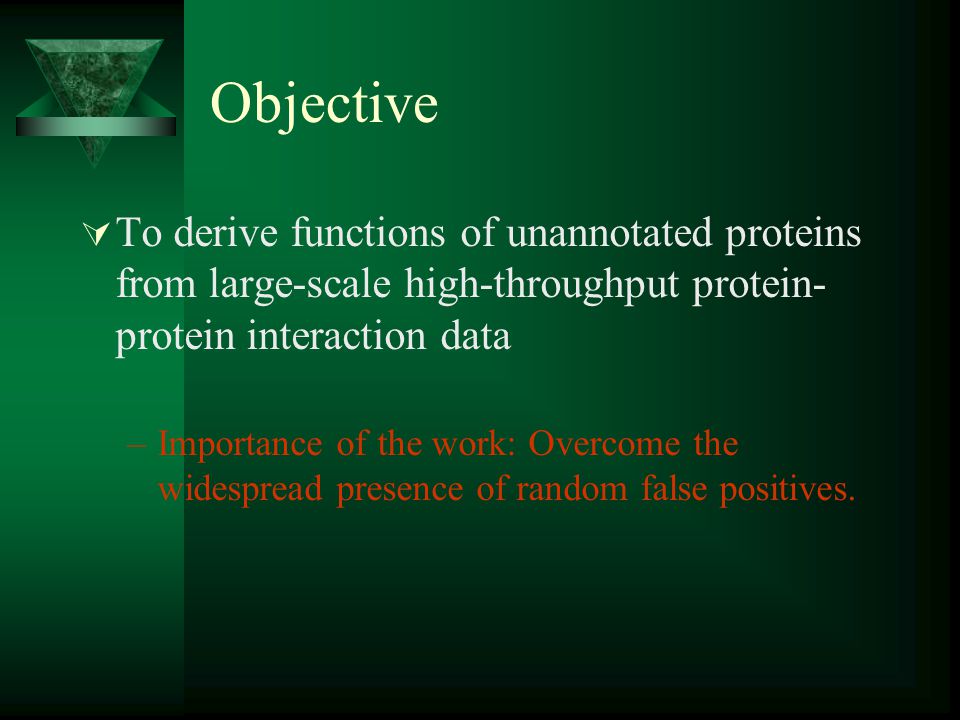 Objective

To derive functions of unannotated proteins from large-scale high-throughput protein-protein interaction data

– Importance of the work: Overcome the widespread presence of random false positives.